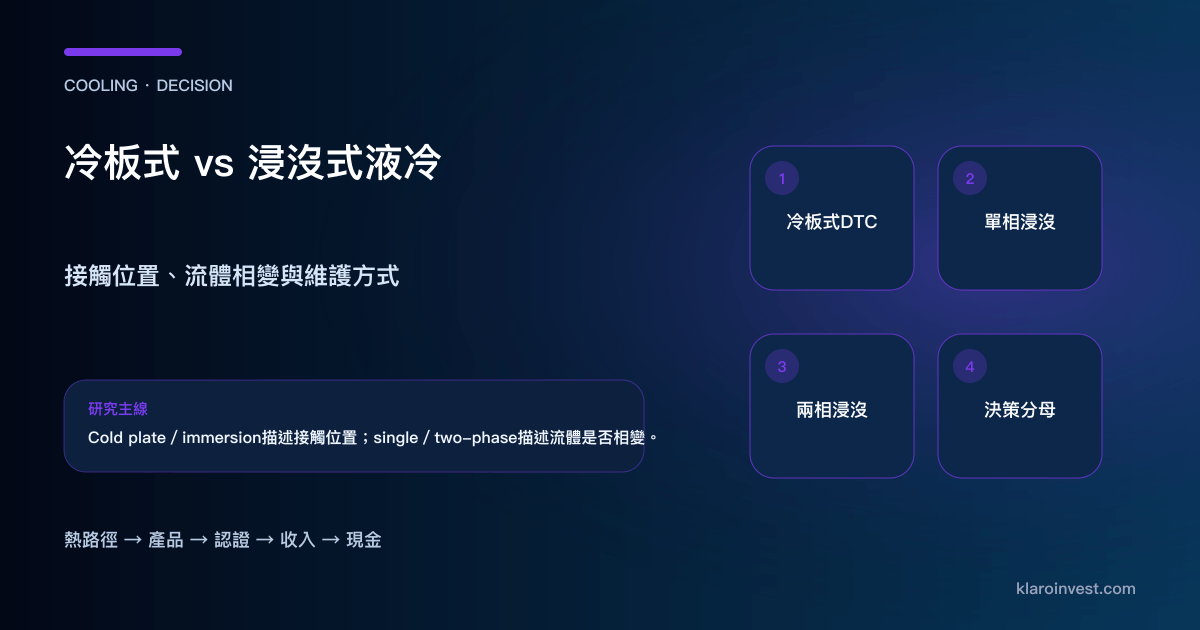 COOLING · DECISION

冷板式 vs 浸沒式液冷

接觸位置、流體相變與維護方式

研究主線
Cold plate / immersion描述接觸位置；single / two-phase描述流體是否相變。

熱路徑 → 產品 → 認證 → 收入 → 現金

1
冷板式DTC

2
單相浸沒

3
兩相浸沒

4
決策分母

klaroinvest.com